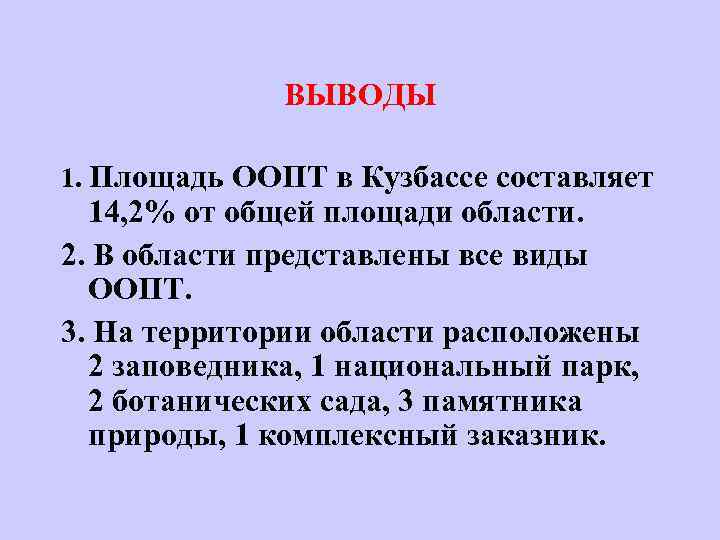 ВЫВОДЫ

1. Площадь ООПТ в Кузбассе составляет 14,2% от общей площади области.

2. В области представлены все виды ООПТ.

3. На территории области расположены 2 заповедника, 1 национальный парк, 2 ботанических сада, 3 памятника природы, 1 комплексный заказник.